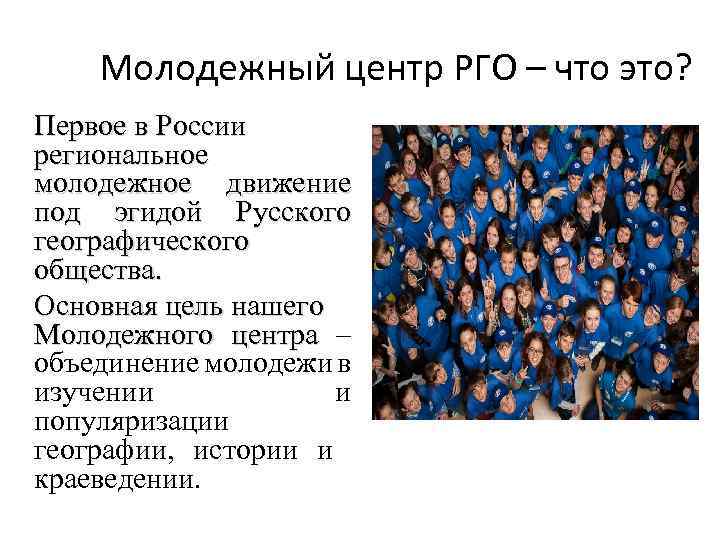 Молодежный центр РГО – что это?

Первое в России региональное молодежное движение под эгидой Русского географического общества.

Основная цель нашего Молодежного центра – объединение молодежи в изучении и популяризации географии, истории и краеведении.